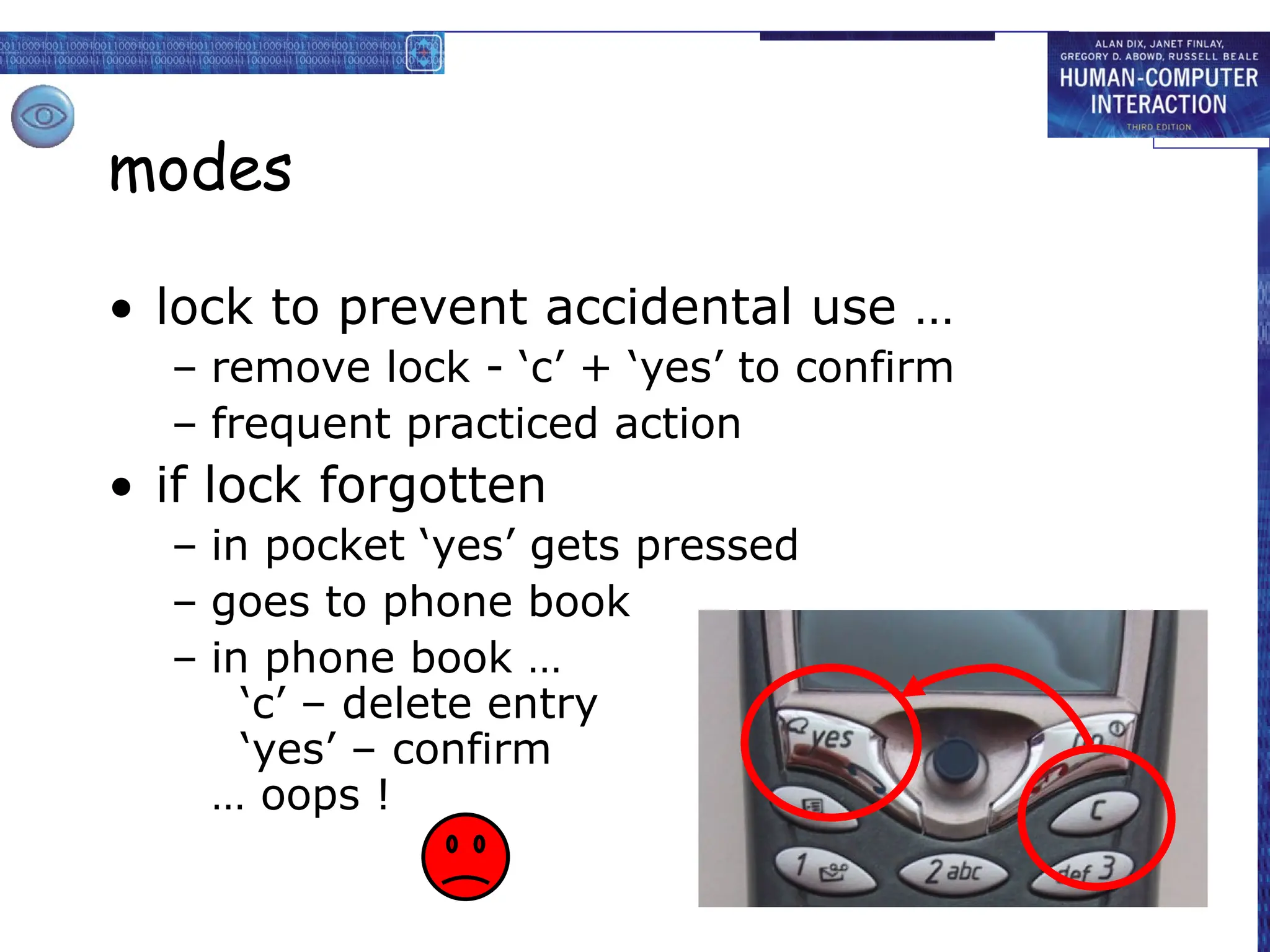 ALAN DIX, JANET FINLAY, GREGORY D. ABOWD, RUSSELL BEALE
HUMAN-COMPUTER INTERACTION
THIRD EDITION

modes

• lock to prevent accidental use …
– remove lock - ‘c’ + ‘yes’ to confirm
– frequent practiced action
• if lock forgotten
– in pocket ‘yes’ gets pressed
– goes to phone book
– in phone book …
‘c’ – delete entry
‘yes’ – confirm
… oops !

yes
no
c
1
2 abc
def 3